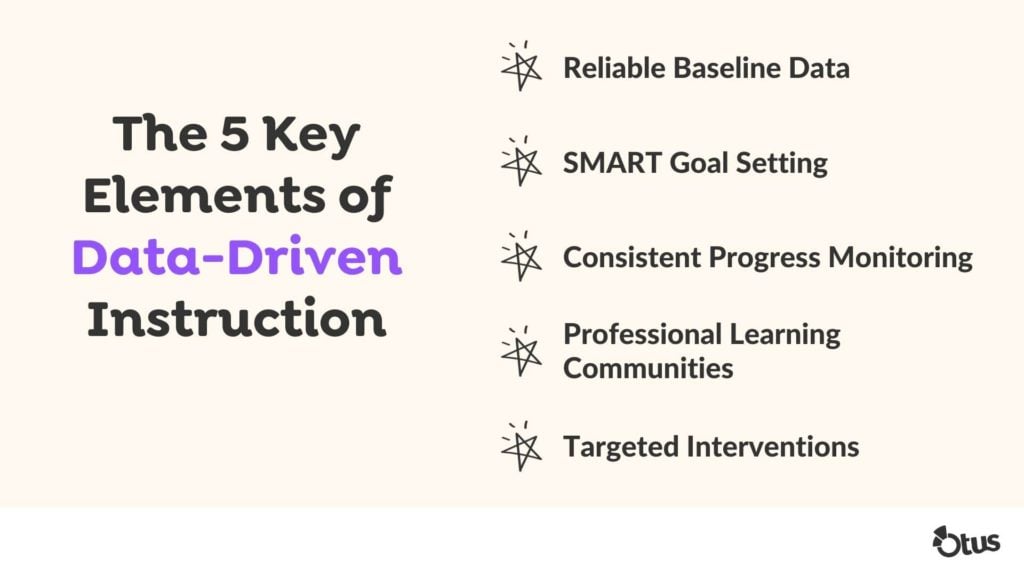 The 5 Key Elements of Data-Driven Instruction

Reliable Baseline Data

SMART Goal Setting

Consistent Progress Monitoring

Professional Learning Communities

Targeted Interventions

Otus